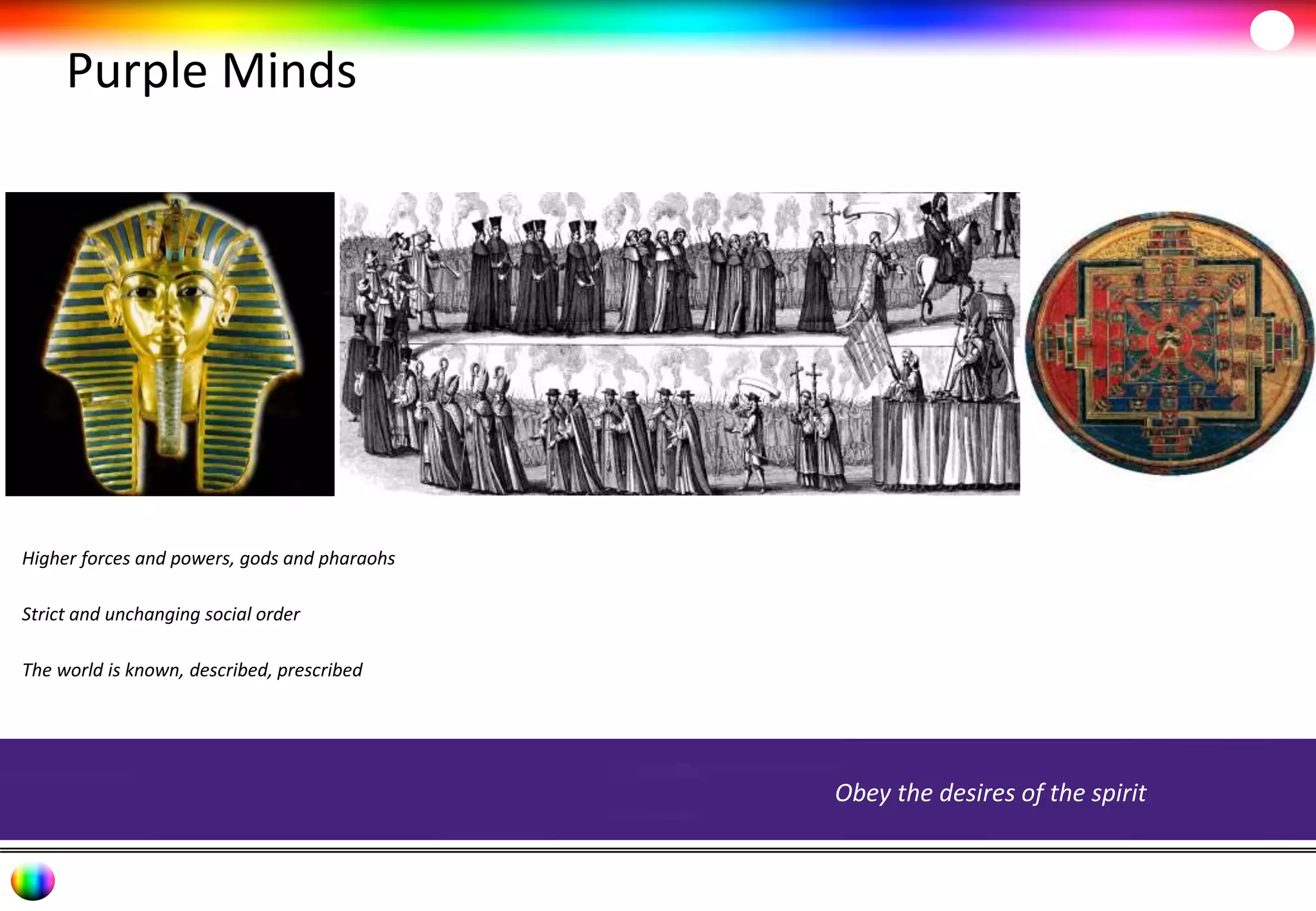 Purple Minds

Higher forces and powers, gods and pharaohs

Strict and unchanging social order

The world is known, described, prescribed

Obey the desires of the spirit